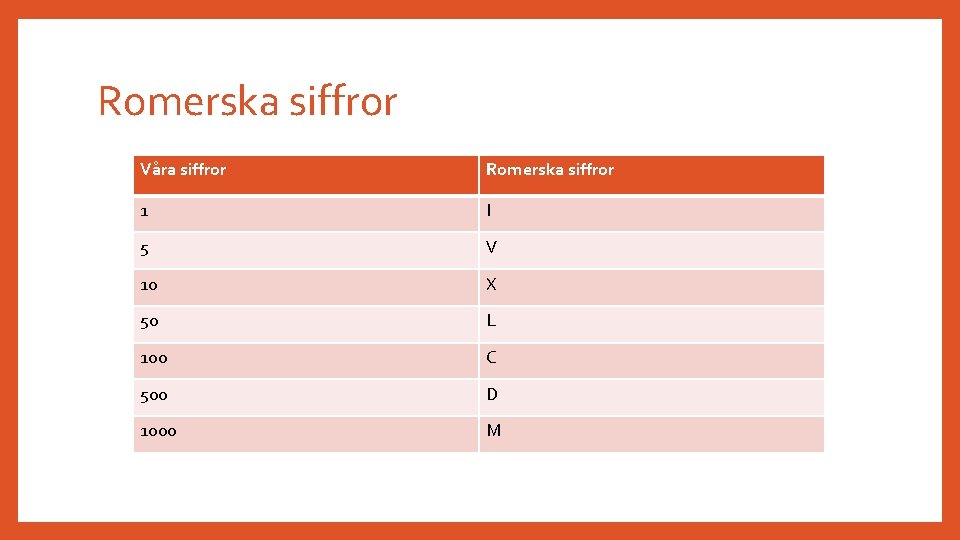 Romerska siffror

| Våra siffror | Romerska siffror |
|---|---|
| 1 | I |
| 5 | V |
| 10 | X |
| 50 | L |
| 100 | C |
| 500 | D |
| 1000 | M |